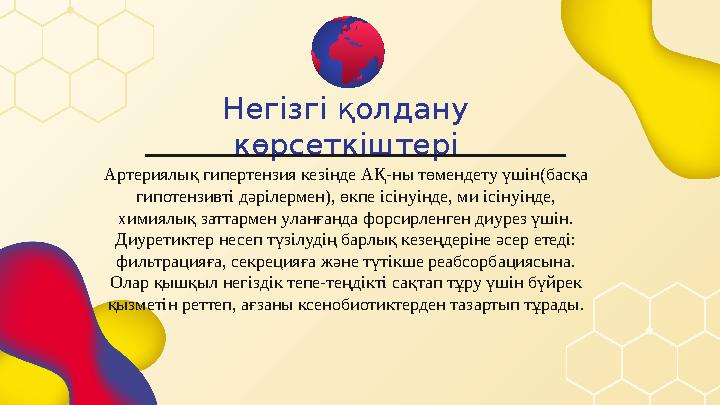 Негізгі қолдану көрсеткіштері

Артериялық гипертензия кезінде АҚ-ны төмендету үшін(басқа гипотензивті дәрілермен), өкпе ісінуінде, ми ісінуінде, химиялық заттармен уланғанда форсирленген диурез үшін. Диуретиктер несеп түзілудің барлық кезеңдеріне әсер етеді: фильтрацияға, секрецияға және түтікше реабсорбациясына. Олар қышқыл негіздік тепе-теңдікті сақтап тұру үшін бүйрек қызметін реттеп, ағзаны ксенобиотиктерден тазартып тұрады.